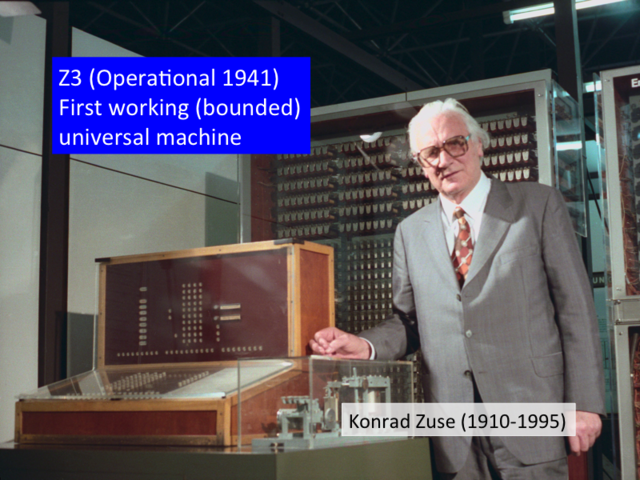 Z3 (Operational 1941)
First working (bounded) universal machine

Konrad Zuse (1910-1995)